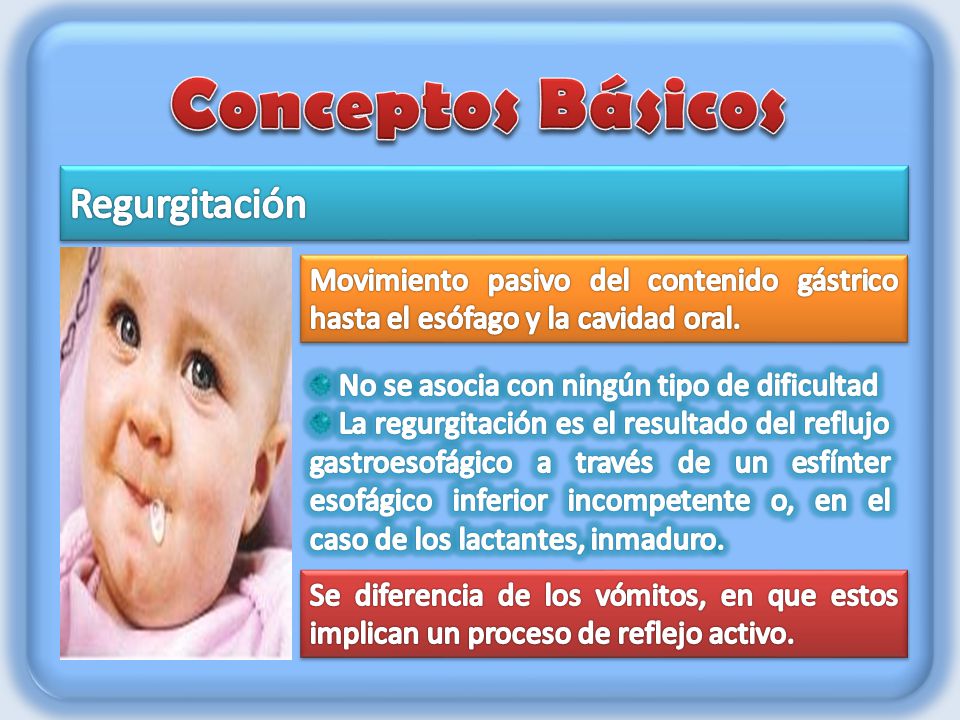 Conceptos Básicos

Regurgitación

Movimiento pasivo del contenido gástrico hasta el esófago y la cavidad oral.

No se asocia con ningún tipo de dificultad

La regurgitación es el resultado del reflujo gastroesofágico a través de un esfínter esofágico inferior incompetente o, en el caso de los lactantes, inmaduro.

Se diferencia de los vómitos, en que estos implican un proceso de reflejo activo.